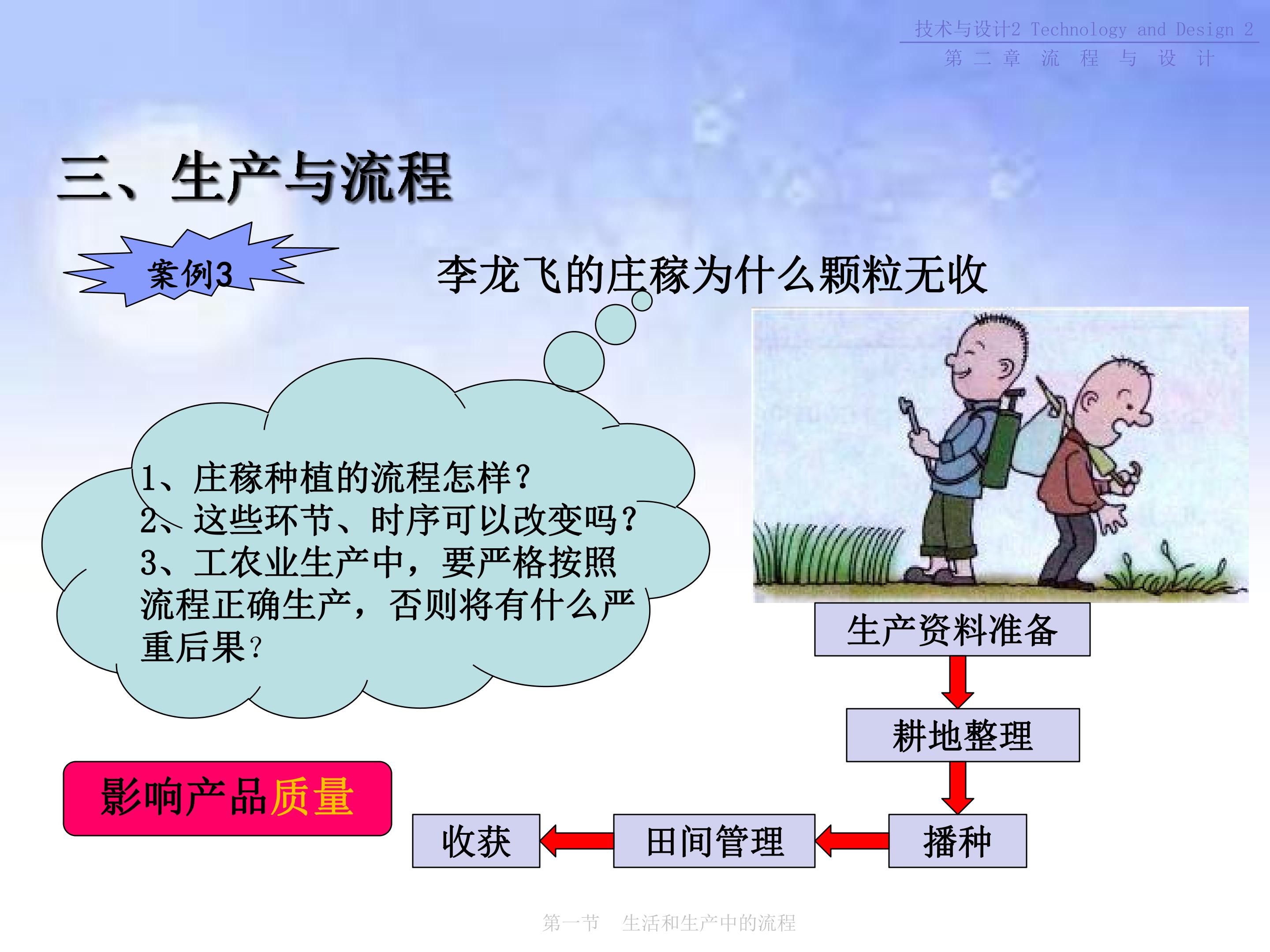 技术与设计2 Technology and Design 2
第二章 流程与设计

三、生产与流程

案例3

李龙飞的庄稼为什么颗粒无收

1、庄稼种植的流程怎样？
2、这些环节、时序可以改变吗？
3、工农业生产中，要严格按照流程正确生产，否则将有什么严重后果？

生产资料准备

耕地整理

播种

田间管理

收获

影响产品质量

第一节 生活和生产中的流程